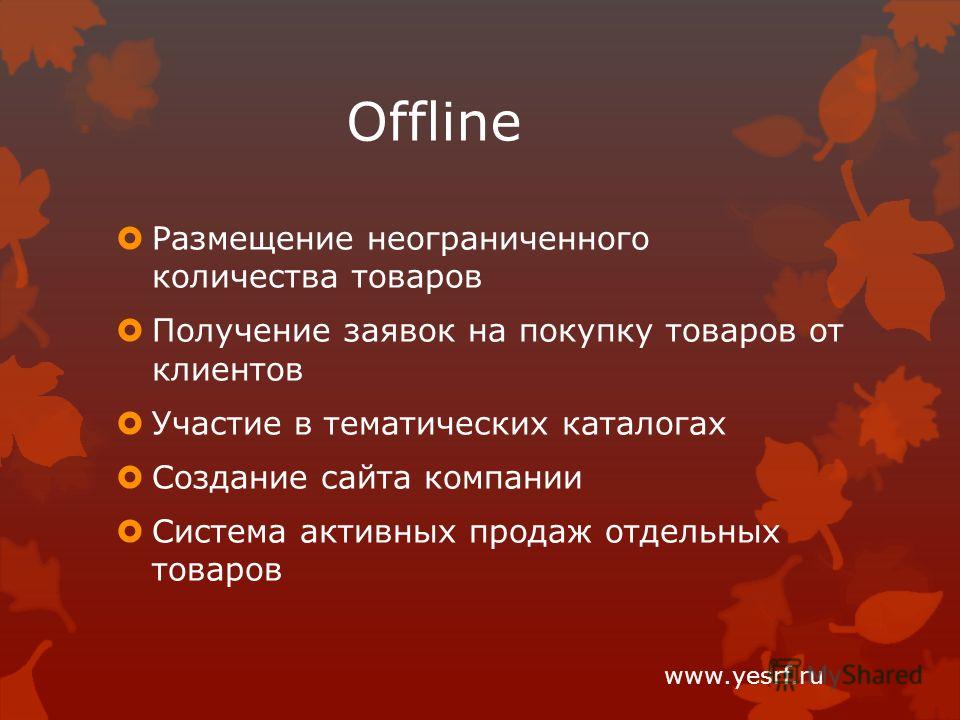 Offline

Размещение неограниченного количества товаров

Получение заявок на покупку товаров от клиентов

Участие в тематических каталогах

Создание сайта компании

Система активных продаж отдельных товаров

www.yesrf.ru MyShared